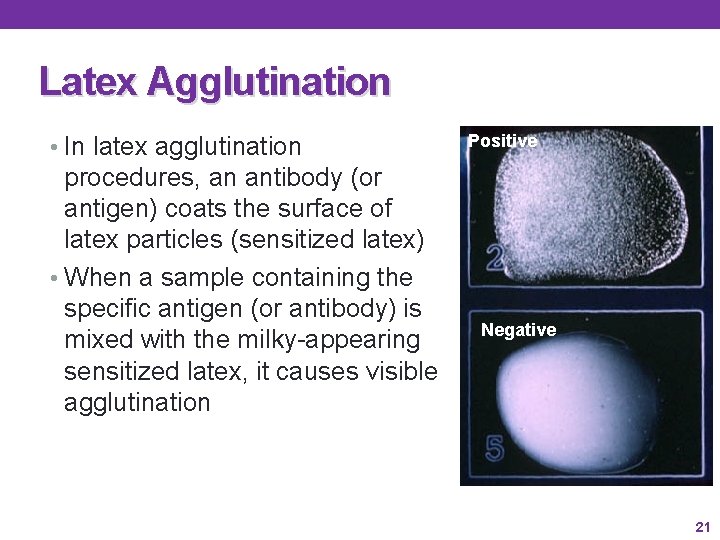 Latex Agglutination

• In latex agglutination procedures, an antibody (or antigen) coats the surface of latex particles (sensitized latex)

• When a sample containing the specific antigen (or antibody) is mixed with the milky-appearing sensitized latex, it causes visible agglutination

Positive

2

Negative

5

21